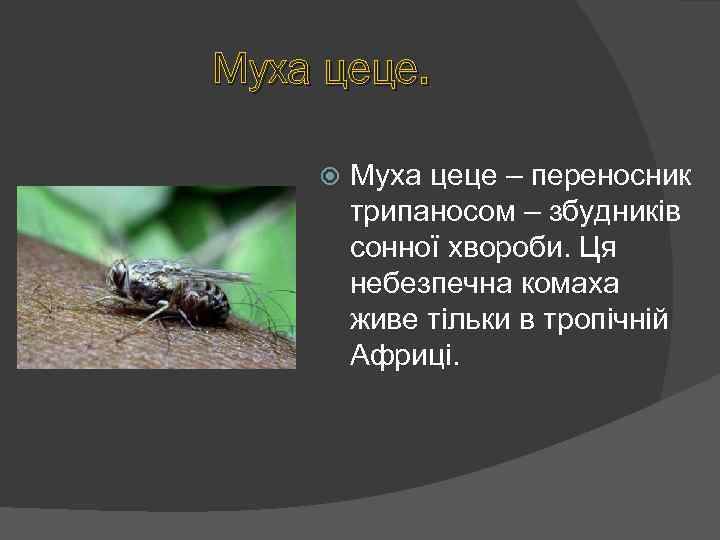 Муха цеце.

Муха цеце – переносник трипаносом – збудників сонної хвороби. Ця небезпечна комаха живе тільки в тропічній Африці.